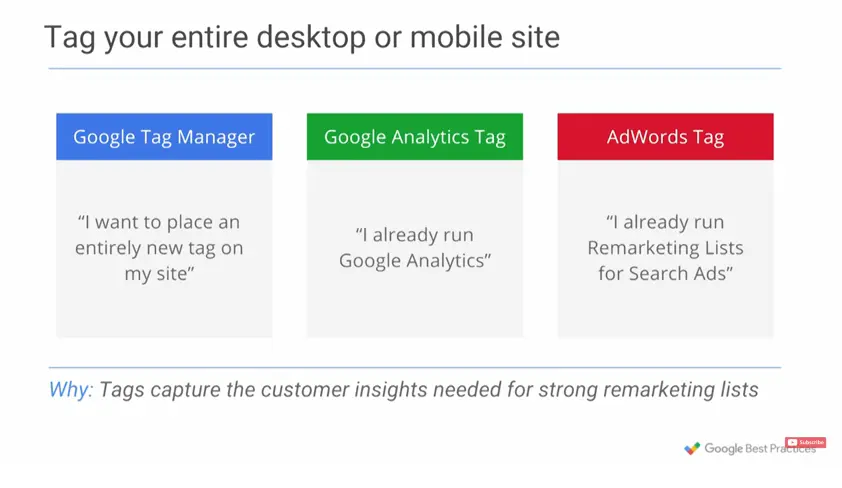 Tag your entire desktop or mobile site

Google Tag Manager

"I want to place an entirely new tag on my site"

Google Analytics Tag

"I already run Google Analytics"

AdWords Tag

"I already run Remarketing Lists for Search Ads"

Why: Tags capture the customer insights needed for strong remarketing lists

Google Best Practices

Subscribe